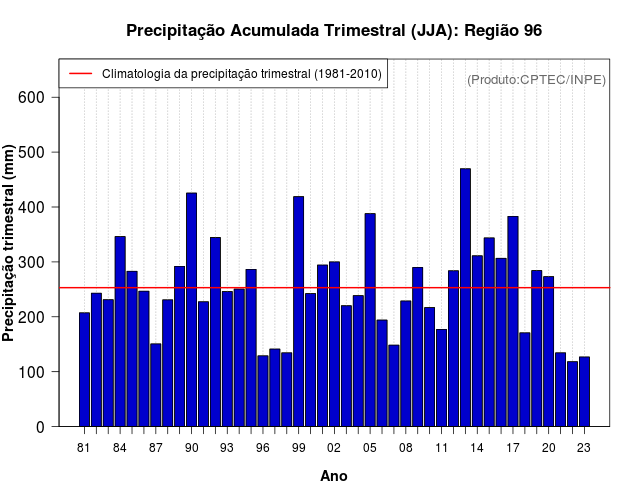 Precipitação Acumulada Trimestral (JJA): Região 96

Climatologia da precipitação trimestral (1981-2010)

(Produto:CPTEC/INPE)

Precipitação trimestral (mm)

600
500
400
300
200
100
0

81 84 87 90 93 96 99 02 05 08 11 14 17 20 23

Ano